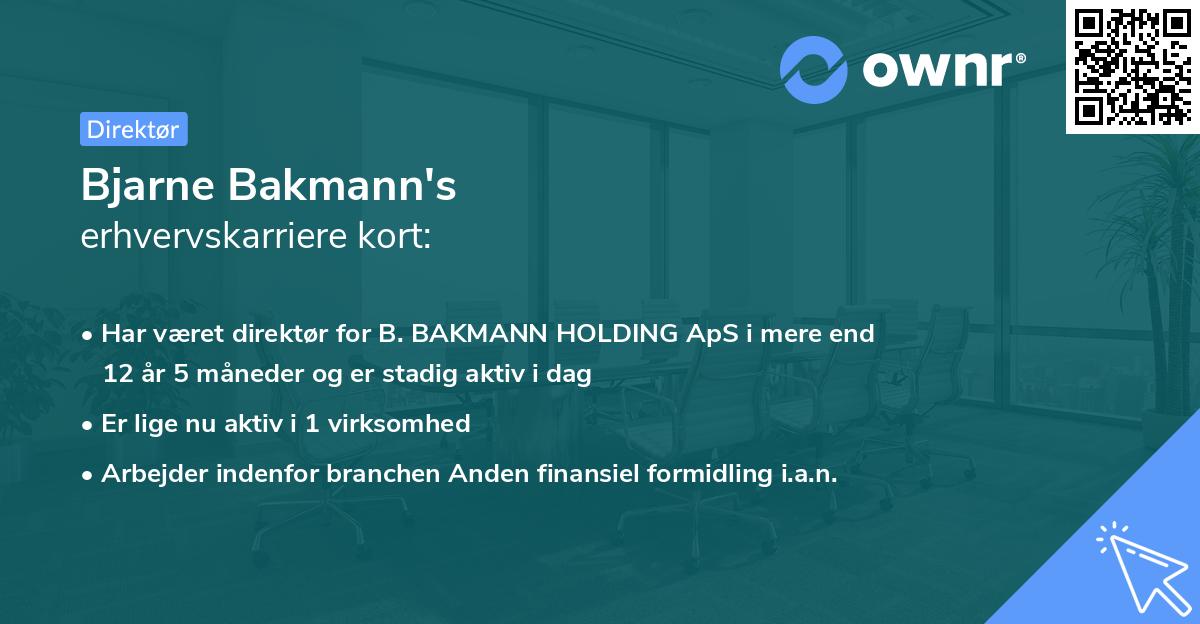 ownr®

Direktør

Bjarne Bakmann's
erhvervskarriere kort:

• Har været direktør for B. BAKMANN HOLDING ApS i mere end 12 år 5 måneder og er stadig aktiv i dag
• Er lige nu aktiv i 1 virksomhed
• Arbejder indenfor branchen Anden finansiel formidling i.a.n.